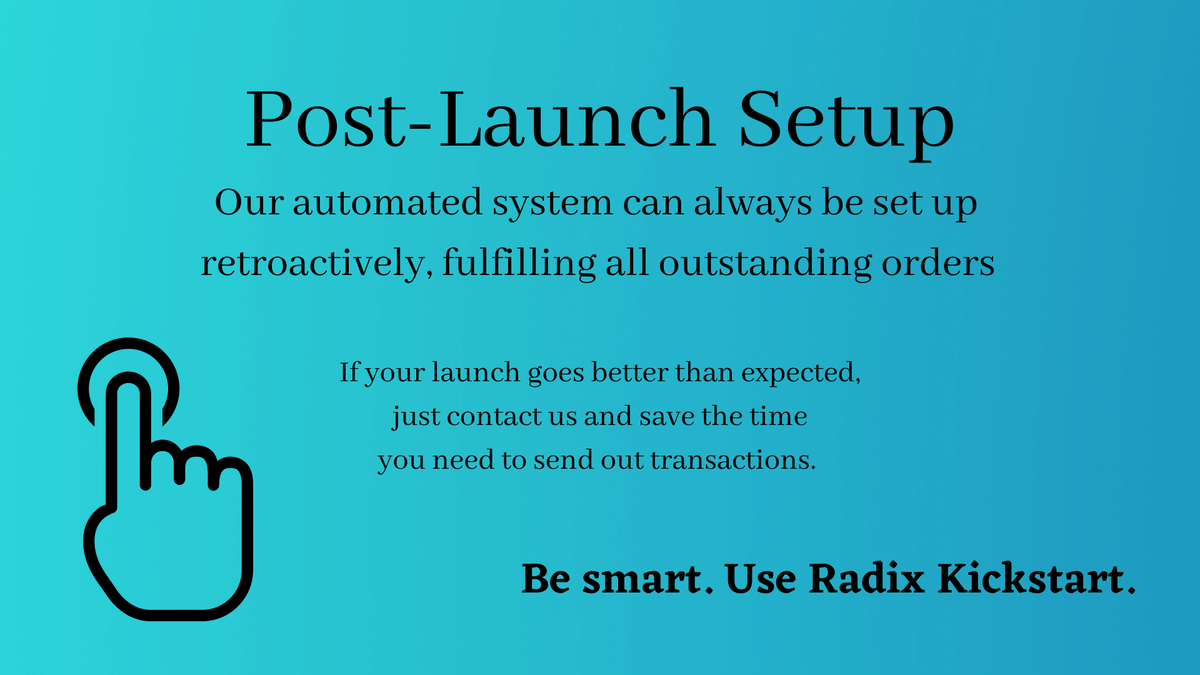 Post-Launch Setup

Our automated system can always be set up retroactively, fulfilling all outstanding orders

If your launch goes better than expected, just contact us and save the time you need to send out transactions.

Be smart. Use Radix Kickstart.